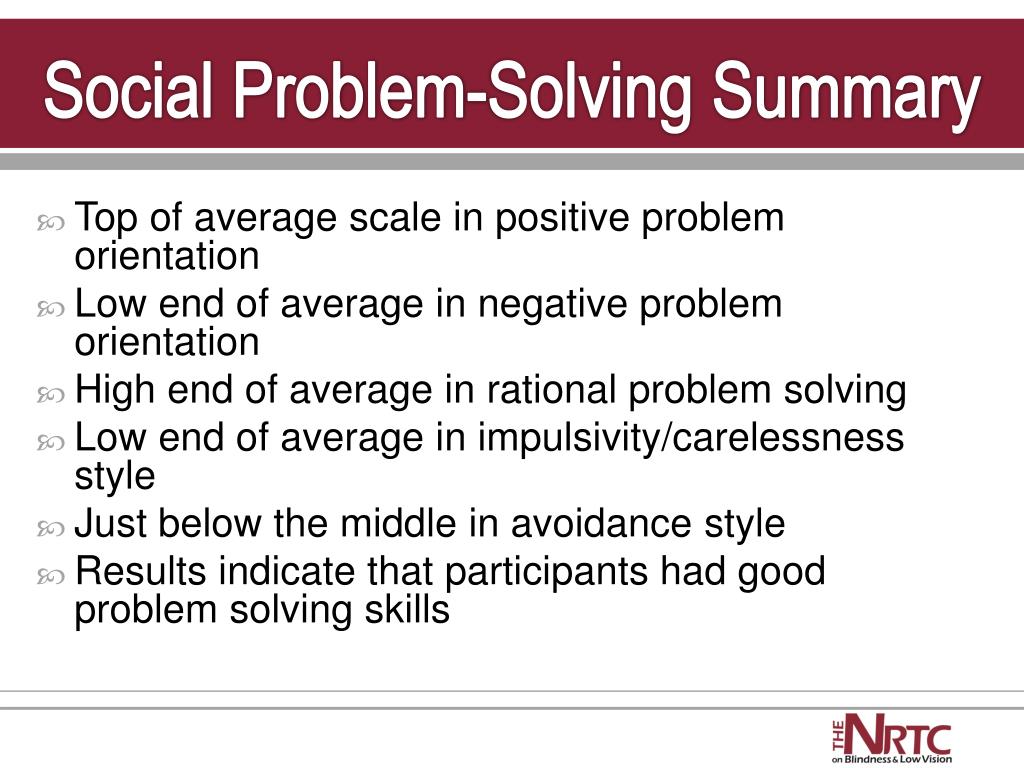 Social Problem-Solving Summary

Top of average scale in positive problem orientation

Low end of average in negative problem orientation

High end of average in rational problem solving

Low end of average in impulsivity/carelessness style

Just below the middle in avoidance style

Results indicate that participants had good problem solving skills

THE NRTC on Blindness & Low Vision